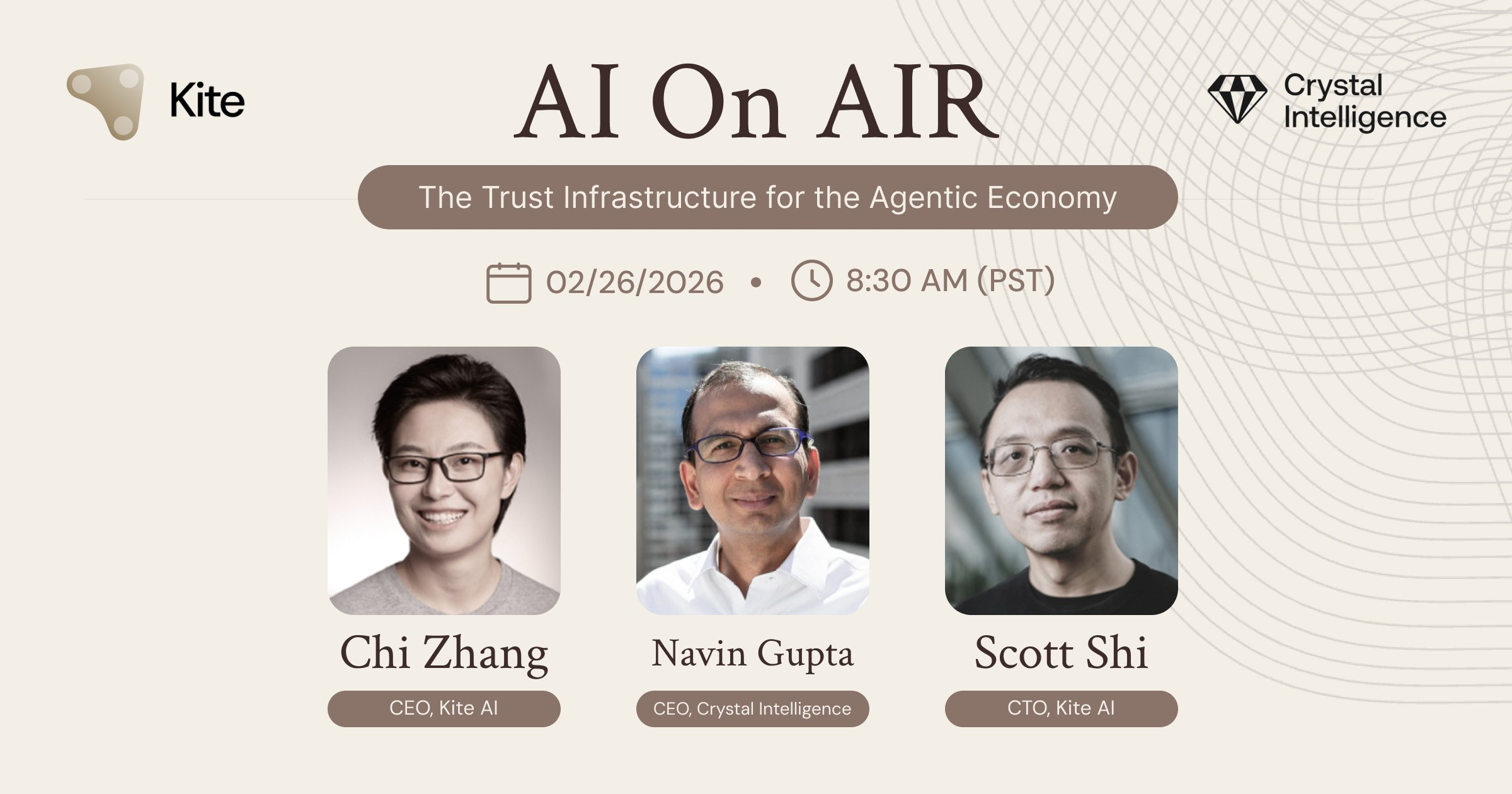 Kite

AI On AIR

Crystal Intelligence

The Trust Infrastructure for the Agentic Economy

02/26/2026 • 8:30 AM (PST)

Chi Zhang
CEO, Kite AI

Navin Gupta
CEO, Crystal Intelligence

Scott Shi
CTO, Kite AI